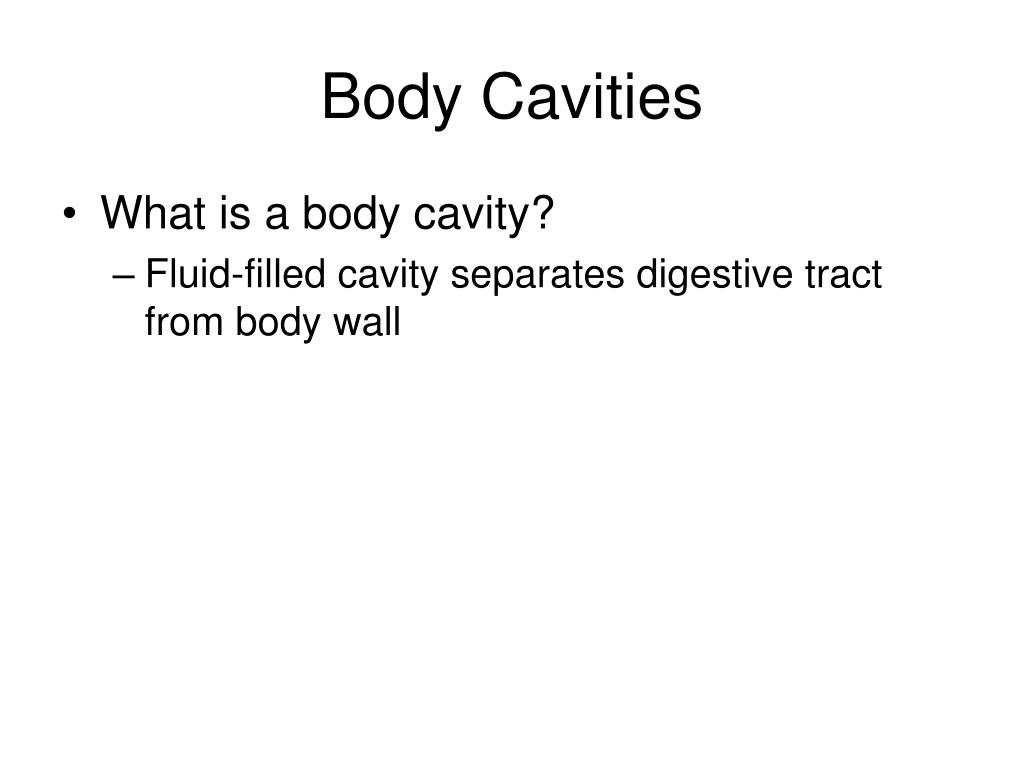 Body Cavities

• What is a body cavity?
– Fluid-filled cavity separates digestive tract from body wall